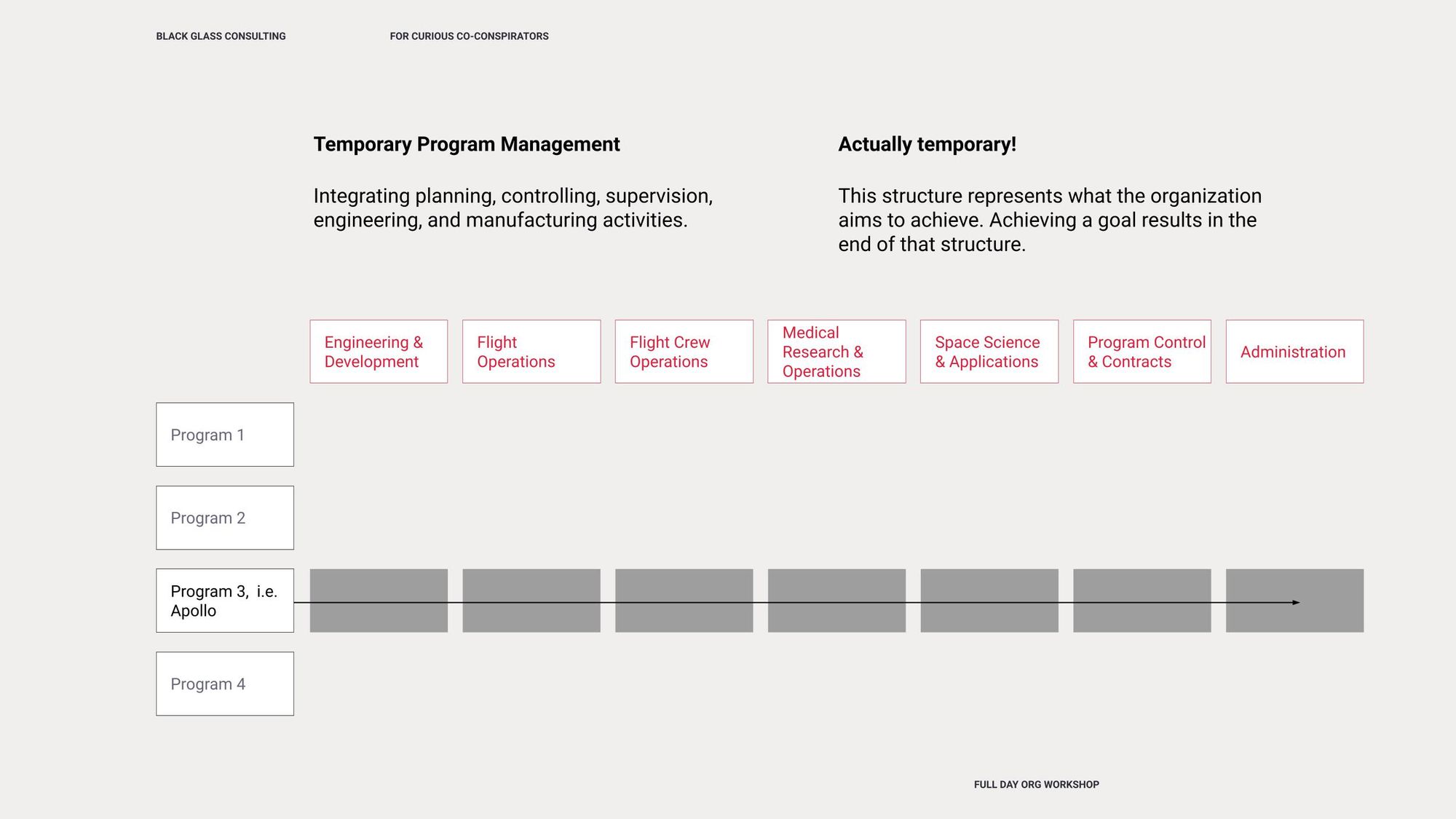 BLACK GLASS CONSULTING FOR CURIOUS CO-CONSPIRATORS

Temporary Program Management

Integrating planning, controlling, supervision, engineering, and manufacturing activities.

Actually temporary!

This structure represents what the organization aims to achieve. Achieving a goal results in the end of that structure.

Engineering & Development

Flight Operations

Flight Crew Operations

Medical Research & Operations

Space Science & Applications

Program Control & Contracts

Administration

Program 1

Program 2

Program 3, i.e. Apollo

Program 4

FULL DAY ORG WORKSHOP